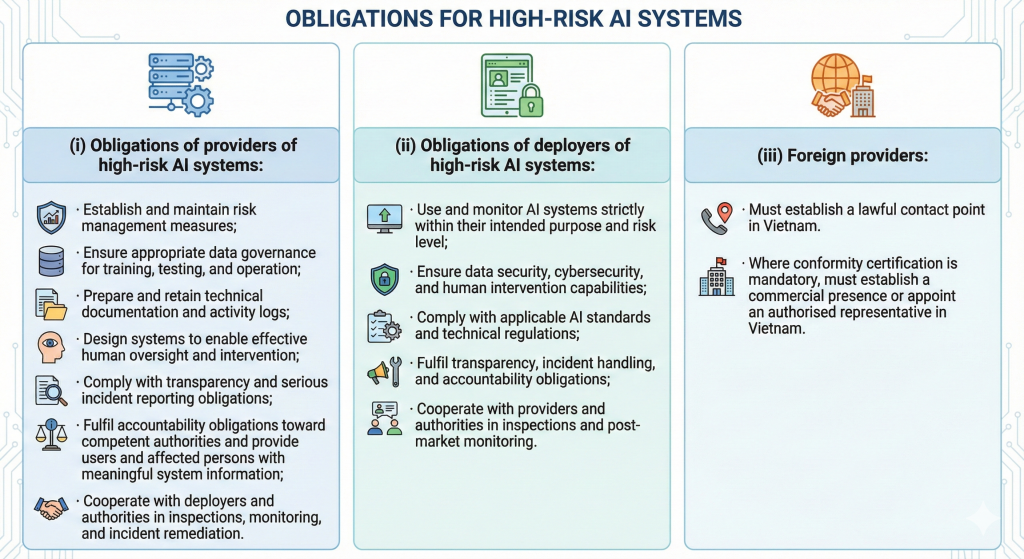 OBLIGATIONS FOR HIGH-RISK AI SYSTEMS

(i) Obligations of providers of high-risk AI systems:

· Establish and maintain risk management measures;

· Ensure appropriate data governance for training, testing, and operation;

· Prepare and retain technical documentation and activity logs;

· Design systems to enable effective human oversight and intervention;

· Comply with transparency and serious incident reporting obligations;

· Fulfil accountability obligations toward competent authorities and provide users and affected persons with meaningful system information;

· Cooperate with deployers and authorities in inspections, monitoring, and incident remediation.

(ii) Obligations of deployers of high-risk AI systems:

· Use and monitor AI systems strictly within their intended purpose and risk level;

· Ensure data security, cybersecurity, and human intervention capabilities;

· Comply with applicable AI standards and technical regulations;

· Fulfil transparency, incident handling, and accountability obligations;

· Cooperate with providers and authorities in inspections and post-market monitoring.

(iii) Foreign providers:

· Must establish a lawful contact point in Vietnam.

· Where conformity certification is mandatory, must establish a commercial presence or appoint an authorised representative in Vietnam.